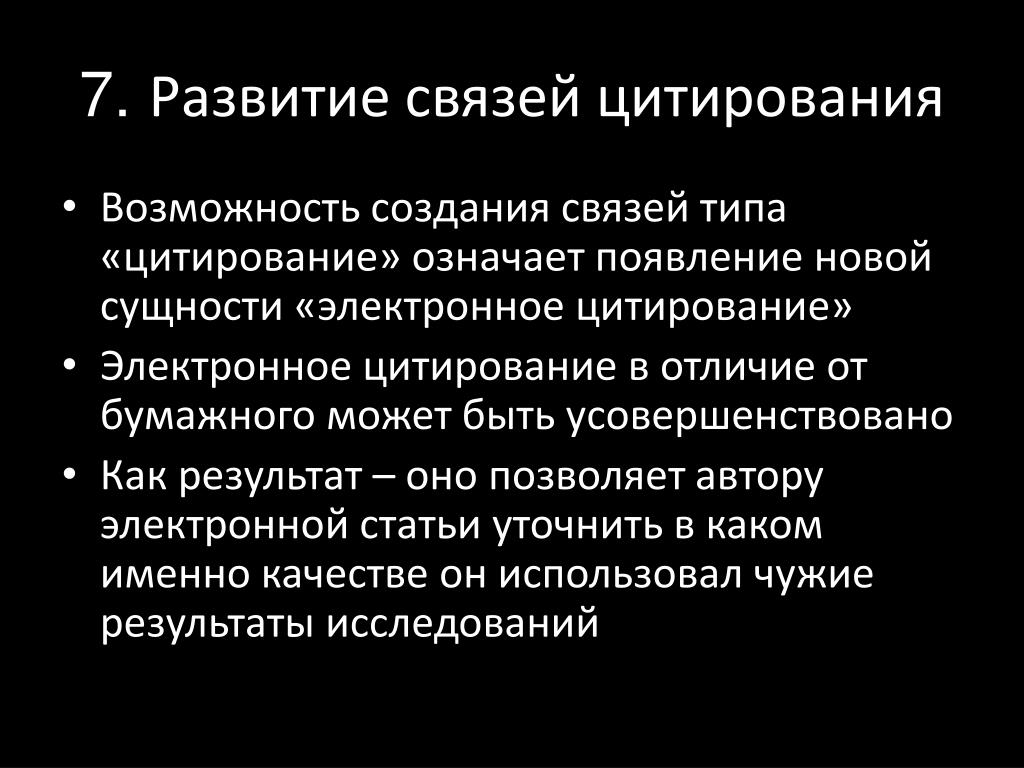 7. Развитие связей цитирования

• Возможность создания связей типа «цитирование» означает появление новой сущности «электронное цитирование»
• Электронное цитирование в отличие от бумажного может быть усовершенствовано
• Как результат – оно позволяет автору электронной статьи уточнить в каком именно качестве он использовал чужие результаты исследований